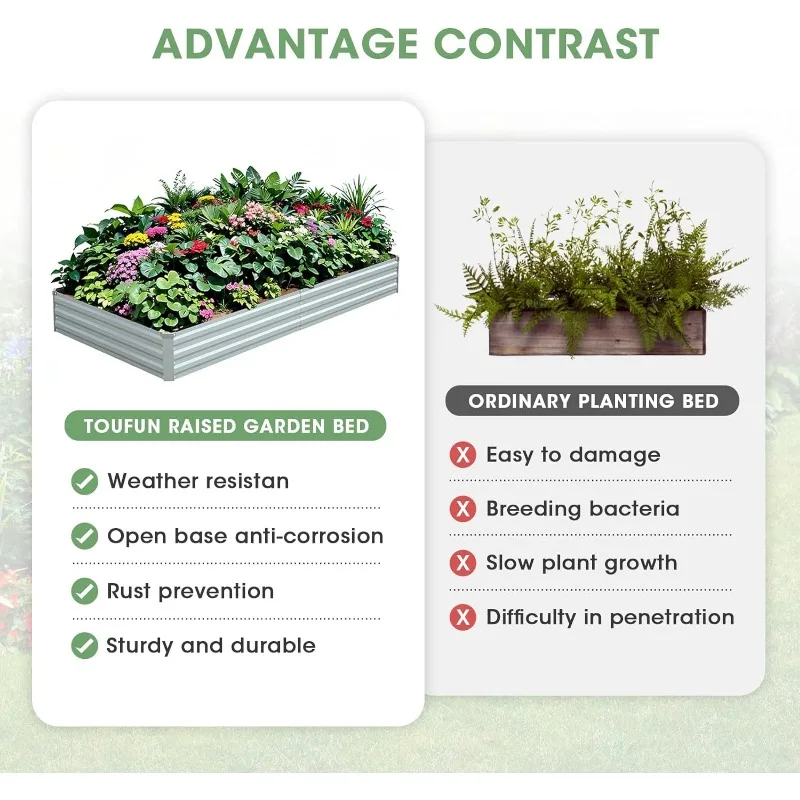 ADVANTAGE CONTRAST

TOUFUN RAISED GARDEN BED

Weather resistan

Open base anti-corrosion

Rust prevention

Sturdy and durable

ORDINARY PLANTING BED

Easy to damage

Breeding bacteria

Slow plant growth

Difficulty in penetration